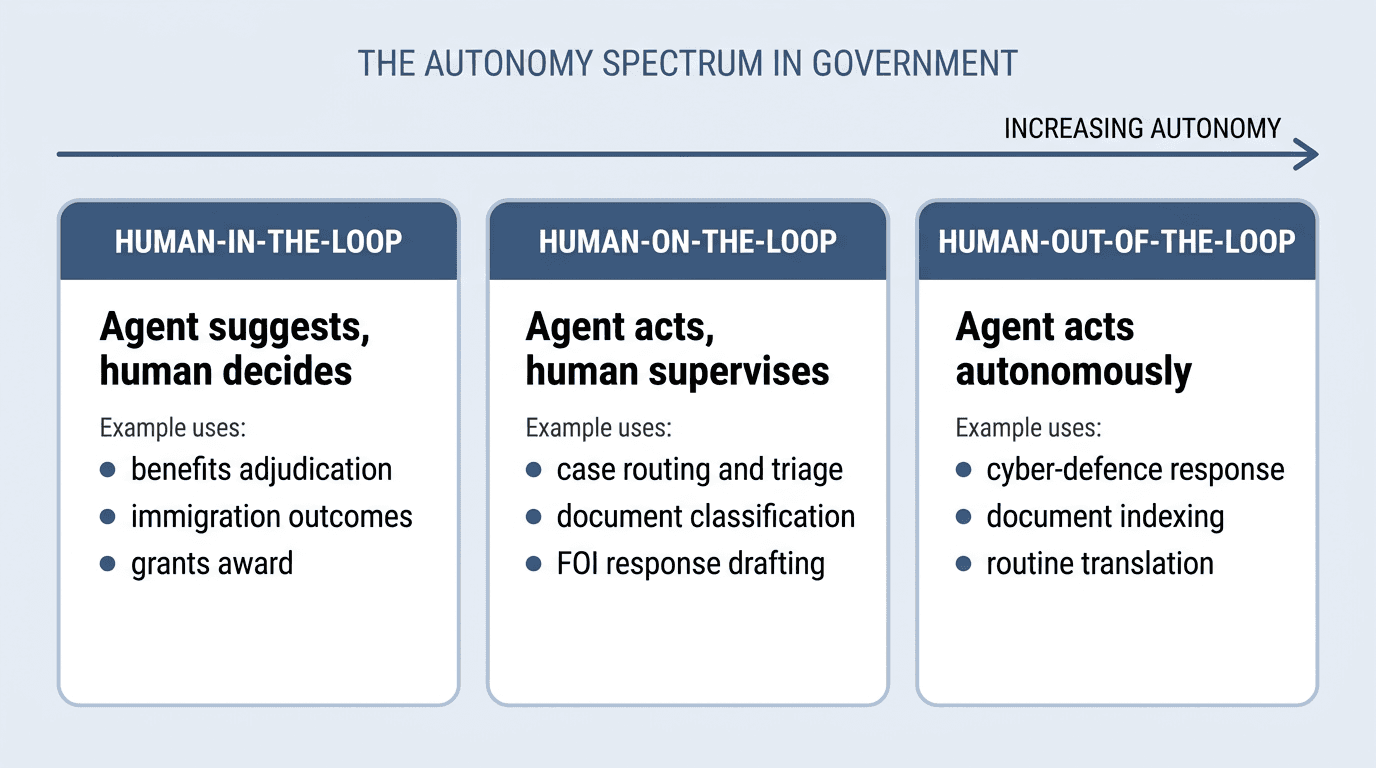 THE AUTONOMY SPECTRUM IN GOVERNMENT

INCREASING AUTONOMY

HUMAN-IN-THE-LOOP

Agent suggests, human decides

Example uses:
- benefits adjudication
- immigration outcomes
- grants award

HUMAN-ON-THE-LOOP

Agent acts, human supervises

Example uses:
- case routing and triage
- document classification
- FOI response drafting

HUMAN-OUT-OF-THE-LOOP

Agent acts autonomously

Example uses:
- cyber-defence response
- document indexing
- routine translation